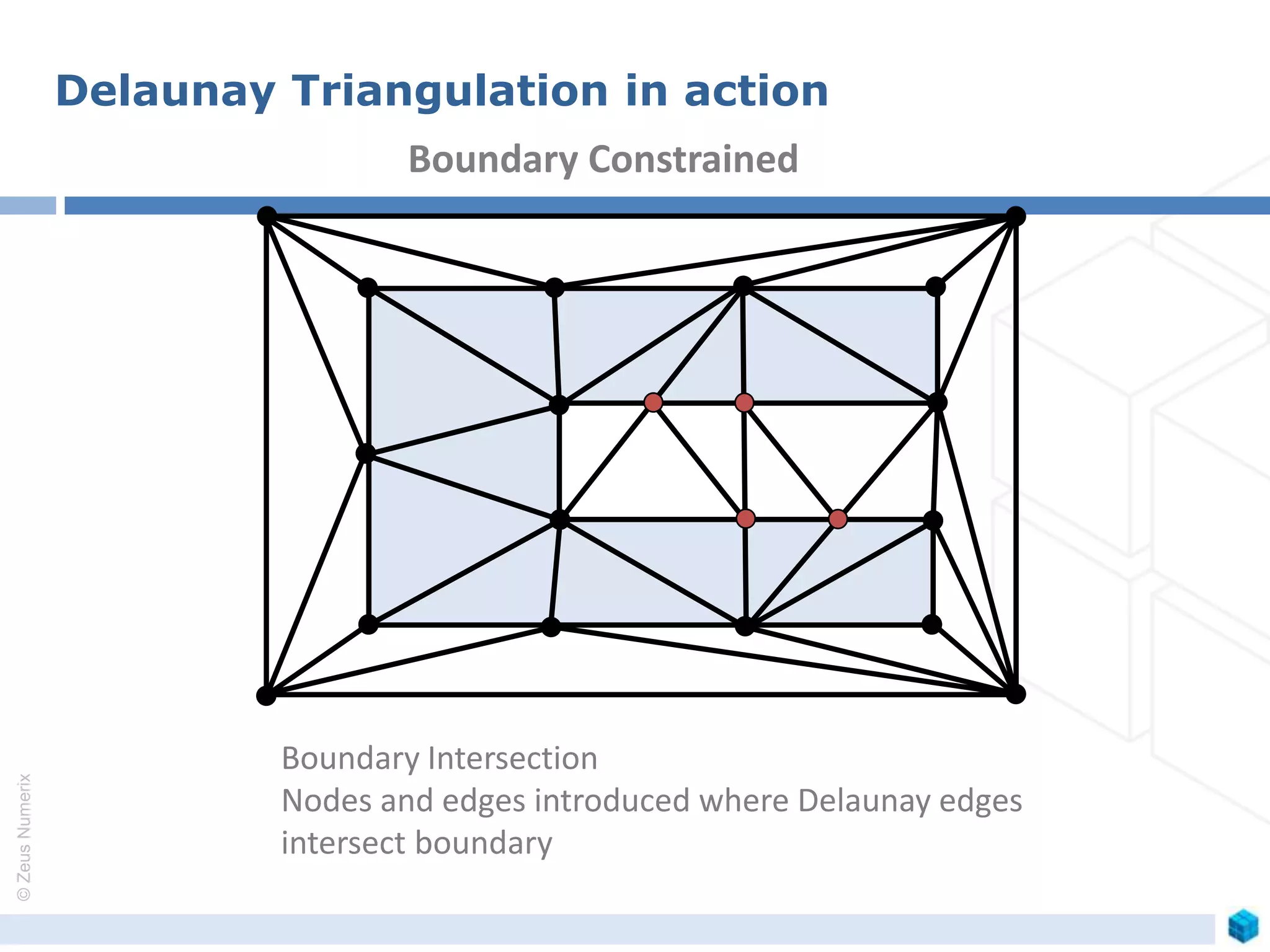 Delaunay Triangulation in action

Boundary Constrained

Boundary Intersection
Nodes and edges introduced where Delaunay edges intersect boundary

© Zeus Numerix